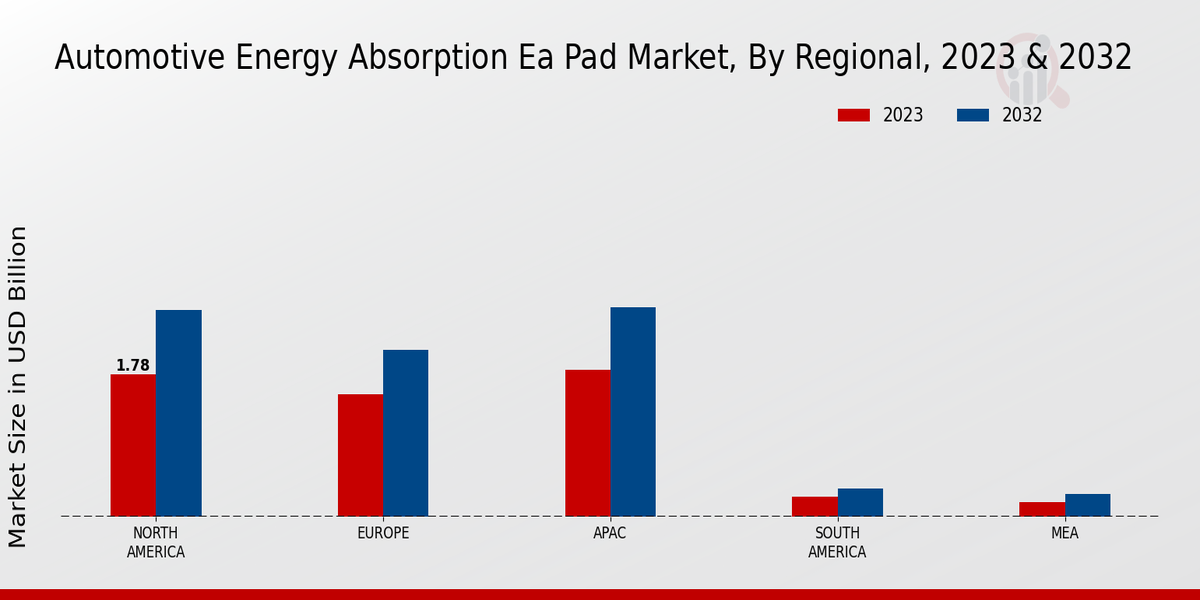 Automotive Energy Absorption Ea Pad Market, By Regional, 2023 & 2032

2023
2032

Market Size in USD Billion

1.78

NORTH AMERICA
EUROPE
APAC
SOUTH AMERICA
MEA